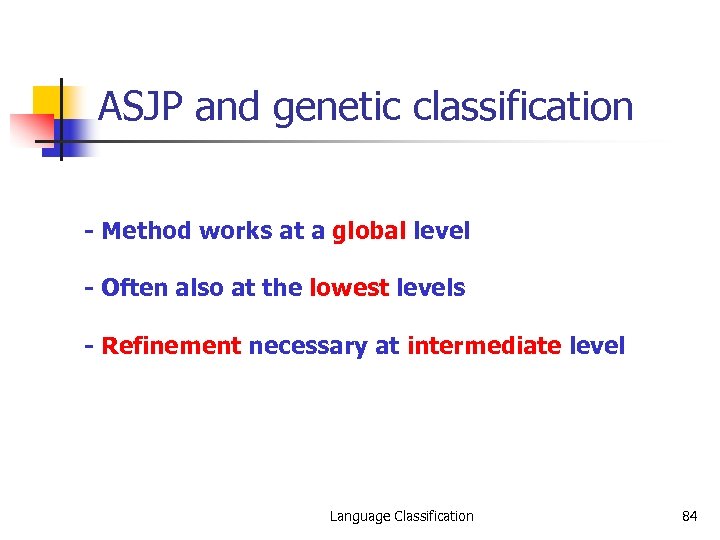 ASJP and genetic classification

- Method works at a global level

- Often also at the lowest levels

- Refinement necessary at intermediate level

Language Classification

84